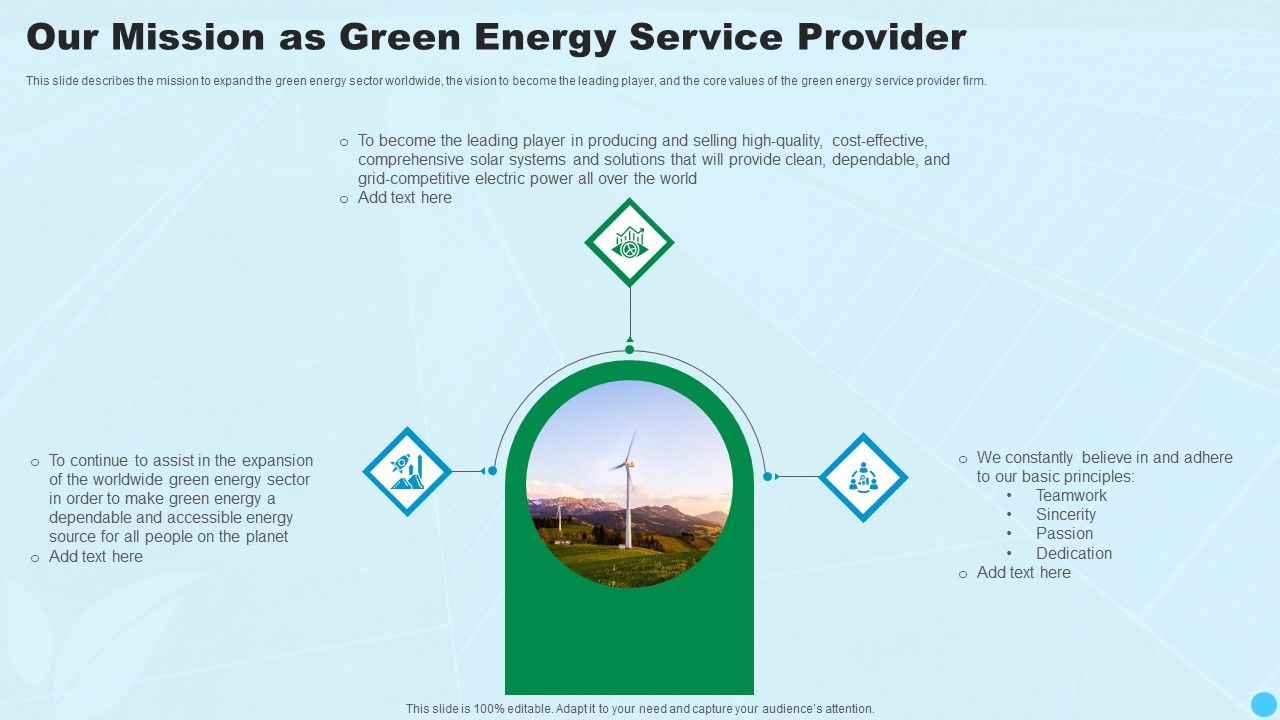 Our Mission as Green Energy Service Provider

This slide describes the mission to expand the green energy sector worldwide, the vision to become the leading player, and the core values of the green energy service provider firm.

o To become the leading player in producing and selling high-quality, cost-effective, comprehensive solar systems and solutions that will provide clean, dependable, and grid-competitive electric power all over the world
o Add text here

o To continue to assist in the expansion of the worldwide green energy sector in order to make green energy a dependable and accessible energy source for all people on the planet
o Add text here

o We constantly believe in and adhere to our basic principles:
• Teamwork
• Sincerity
• Passion
• Dedication
o Add text here

This slide is 100% editable. Adapt it to your need and capture your audience's attention.